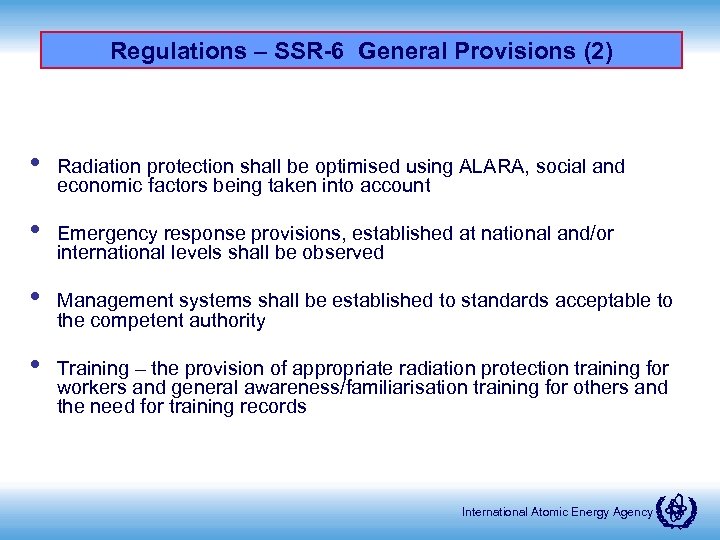 Regulations – SSR-6 General Provisions (2)

• Radiation protection shall be optimised using ALARA, social and economic factors being taken into account

• Emergency response provisions, established at national and/or international levels shall be observed

• Management systems shall be established to standards acceptable to the competent authority

• Training – the provision of appropriate radiation protection training for workers and general awareness/familiarisation training for others and the need for training records

International Atomic Energy Agency